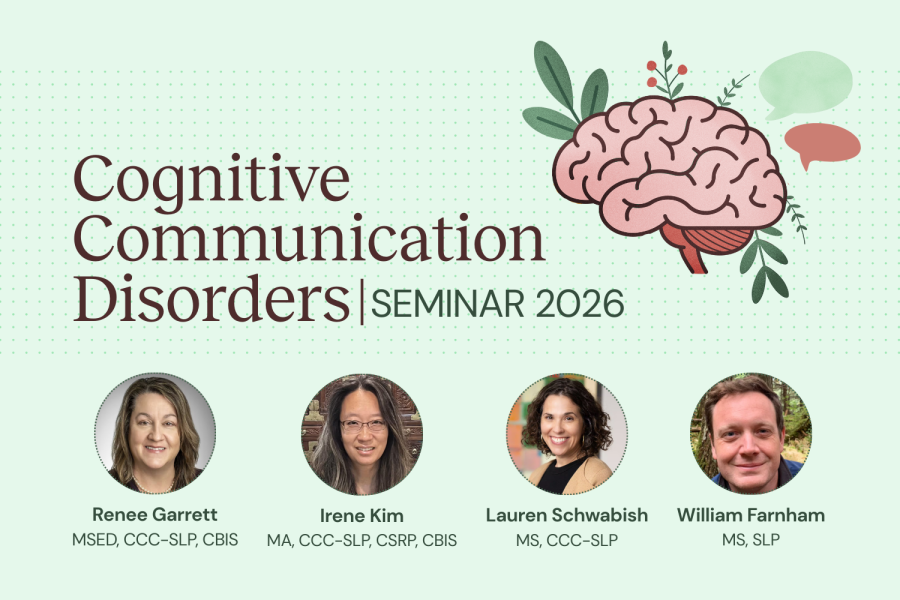 Cognitive Communication Disorders | SEMINAR 2026

Renee Garrett
MSED, CCC-SLP, CBIS

Irene Kim
MA, CCC-SLP, CSRP, CBIS

Lauren Schwabish
MS, CCC-SLP

William Farnham
MS, SLP